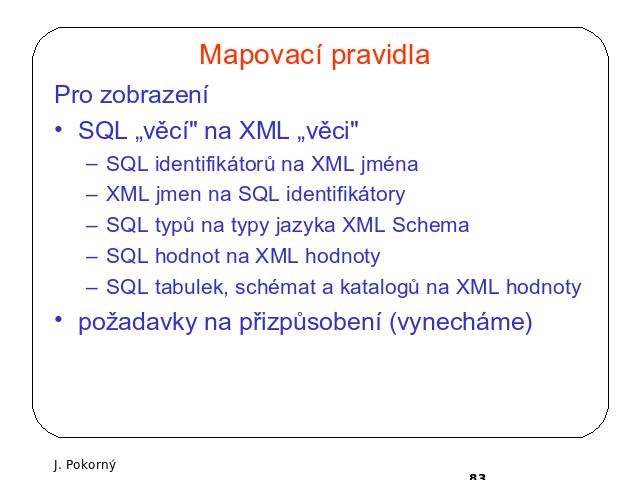 Mapovací pravidla

Pro zobrazení

• SQL „věcí" na XML „věci"
– SQL identifikátorů na XML jména
– XML jmen na SQL identifikátory
– SQL typů na typy jazyka XML Schema
– SQL hodnot na XML hodnoty
– SQL tabulek, schémat a katalogů na XML hodnoty
• požadavky na přizpůsobení (vynecháme)

J. Pokorný

83